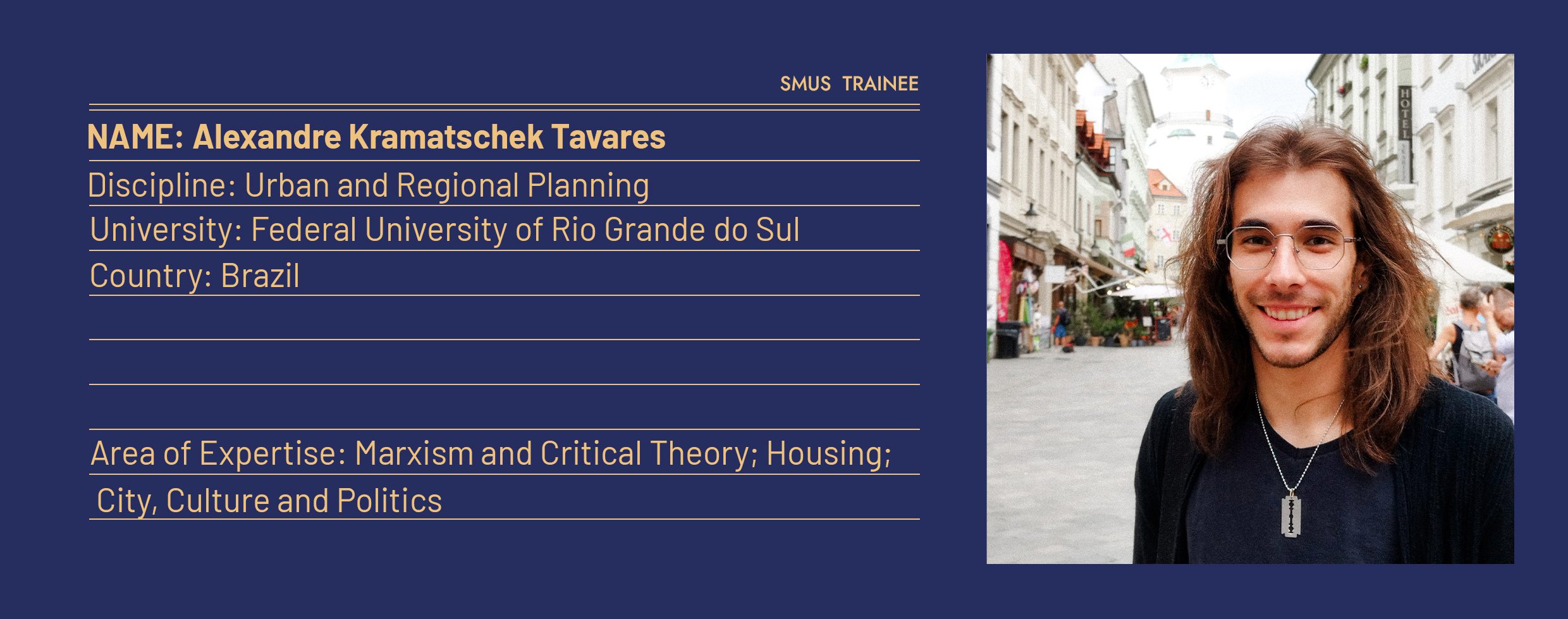 SMUS TRAINEE

NAME: Alexandre Kramatschek Tavares

Discipline: Urban and Regional Planning

University: Federal University of Rio Grande do Sul

Country: Brazil

Area of Expertise: Marxism and Critical Theory; Housing; City, Culture and Politics

HOTEL